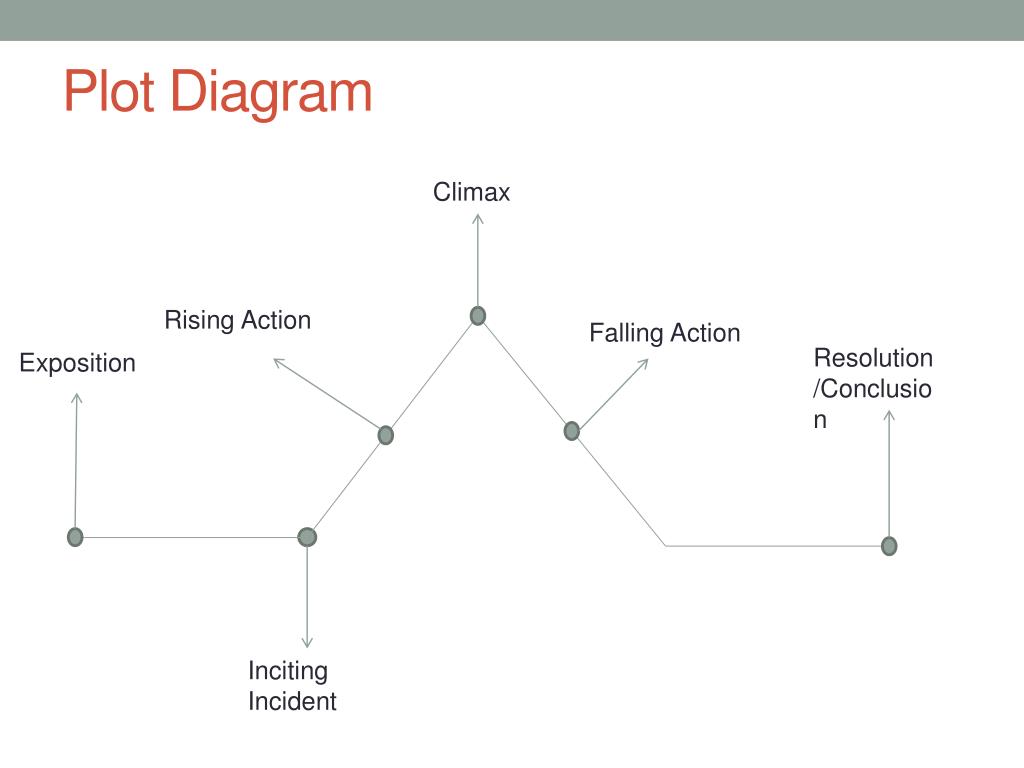 Plot Diagram

Climax

Rising Action

Falling Action

Exposition

Resolution /Conclusion

Inciting Incident